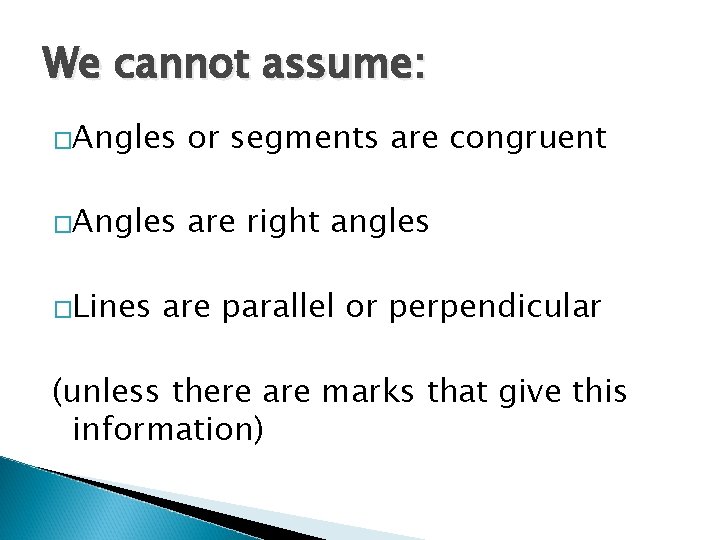 We cannot assume:

□Angles or segments are congruent

□Angles are right angles

□Lines are parallel or perpendicular

(unless there are marks that give this information)